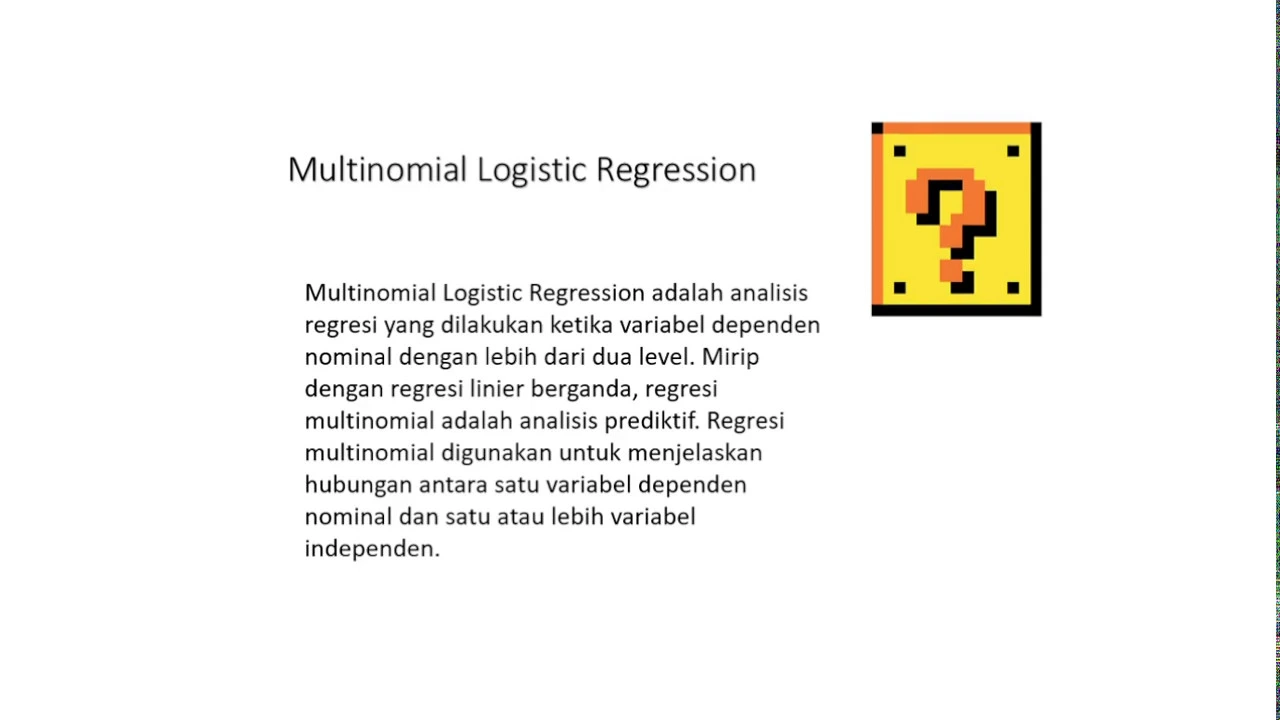 Multinomial Logistic Regression

Multinomial Logistic Regression adalah analisis regresi yang dilakukan ketika variabel dependen nominal dengan lebih dari dua level. Mirip dengan regresi linier berganda, regresi multinomial adalah analisis prediktif. Regresi multinomial digunakan untuk menjelaskan hubungan antara satu variabel dependen nominal dan satu atau lebih variabel independen.

?